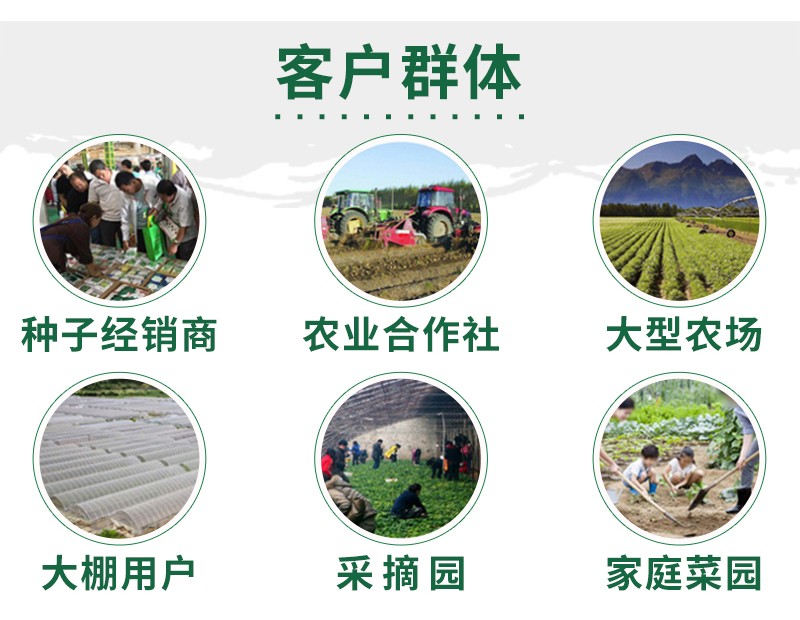 客户群体

种子经销商

农业合作社

大型农场

大棚用户

采 摘 园

家庭菜园